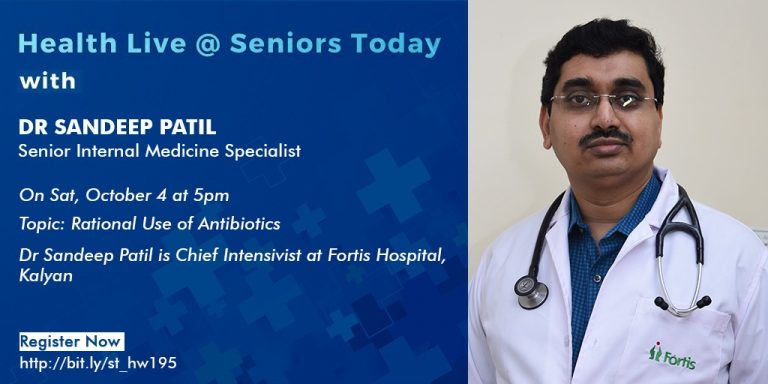 Health Live @ Seniors Today
with

DR SANDEEP PATIL
Senior Internal Medicine Specialist

On Sat, October 4 at 5pm

Topic: Rational Use of Antibiotics

Dr Sandeep Patil is Chief Intensivist at Fortis Hospital, Kalyan

Register Now
http://bit.ly/st_hw195

Fortis